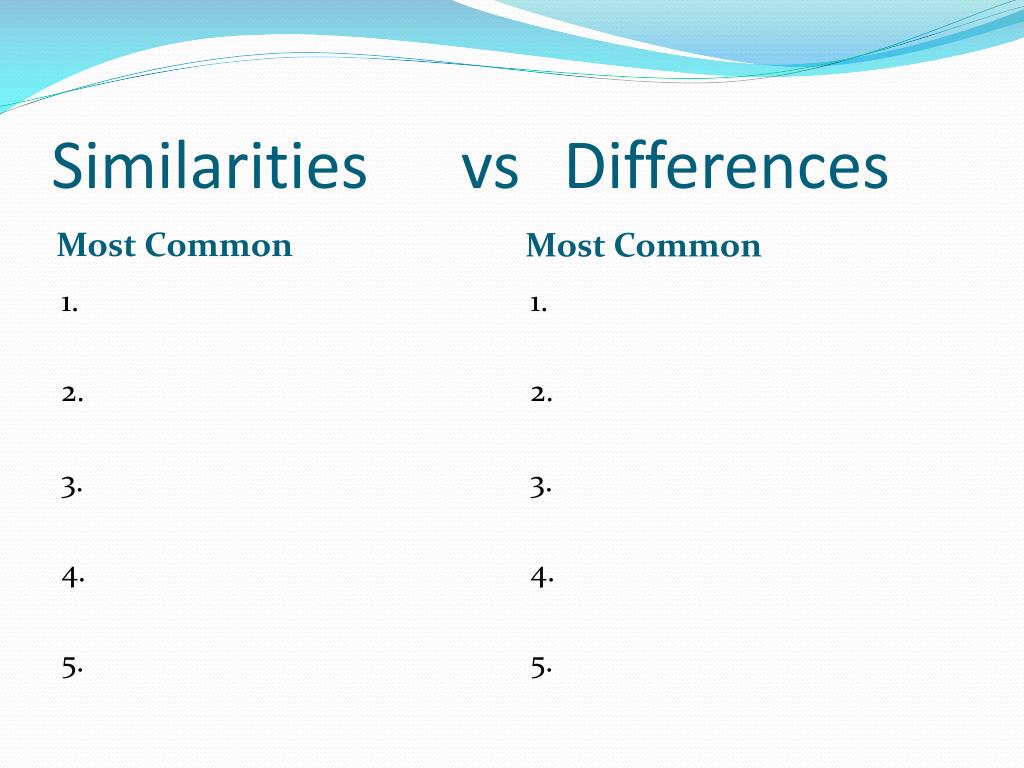 Similarities vs Differences

Most Common

1.

2.

3.

4.

5.

Most Common

1.

2.

3.

4.

5.